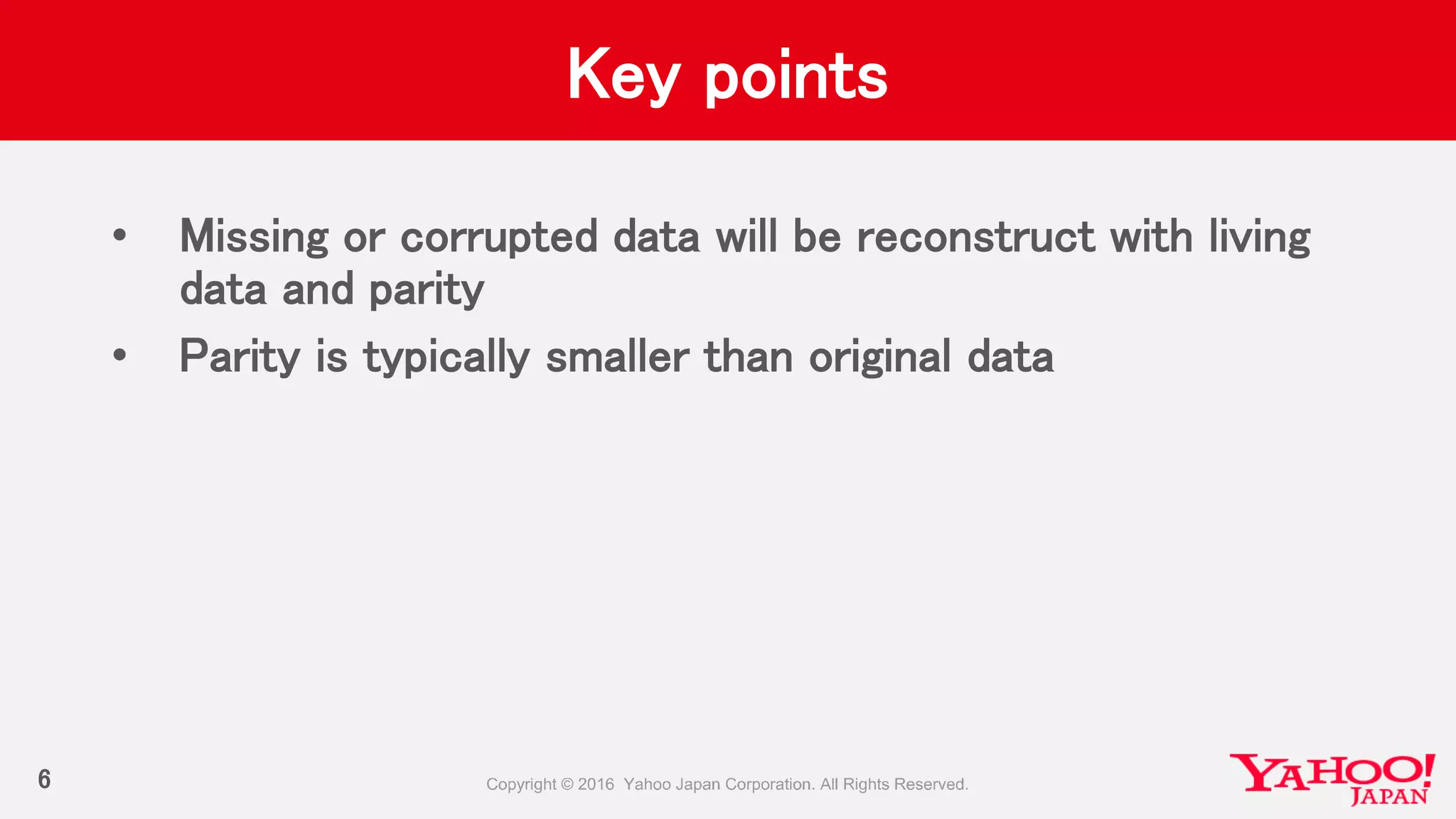 Key points

• Missing or corrupted data will be reconstruct with living data and parity
• Parity is typically smaller than original data

6

Copyright © 2016 Yahoo Japan Corporation. All Rights Reserved.

YAHOO! JAPAN